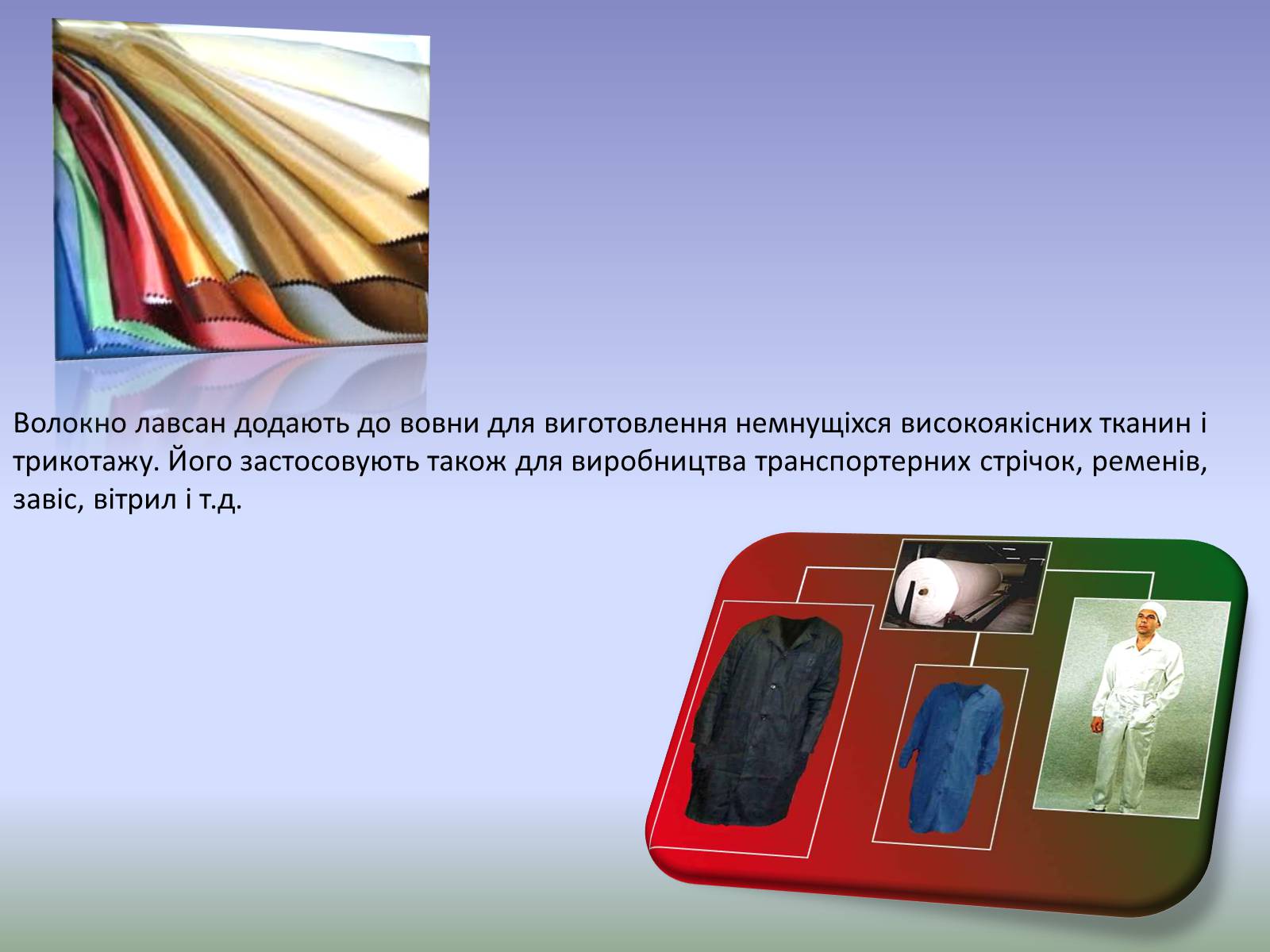 Волокно лавсан додають до вовни для виготовлення немнущіхся високоякісних тканин і трикотажу. Його застосовують також для виробництва транспортерних стрічок, ременів, завіс, вітрил і т.д.